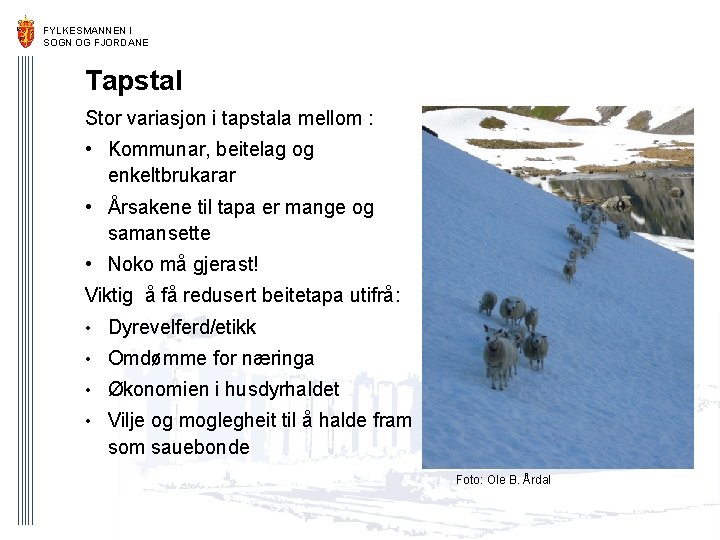 FYLKESMANNEN I
SOGN OG FJORDANE

Tapstal

Stor variasjon i tapstala mellom :

• Kommunar, beitelag og enkeltbrukarar
• Årsakene til tapa er mange og samansette
• Noko må gjerast!

Viktig å få redusert beitetapa utifrå:

• Dyrevelferd/etikk
• Omdømme for næringa
• Økonomien i husdyrhaldet
• Vilje og moglegheit til å halde fram som sauebonde

Foto: Ole B. Årdal